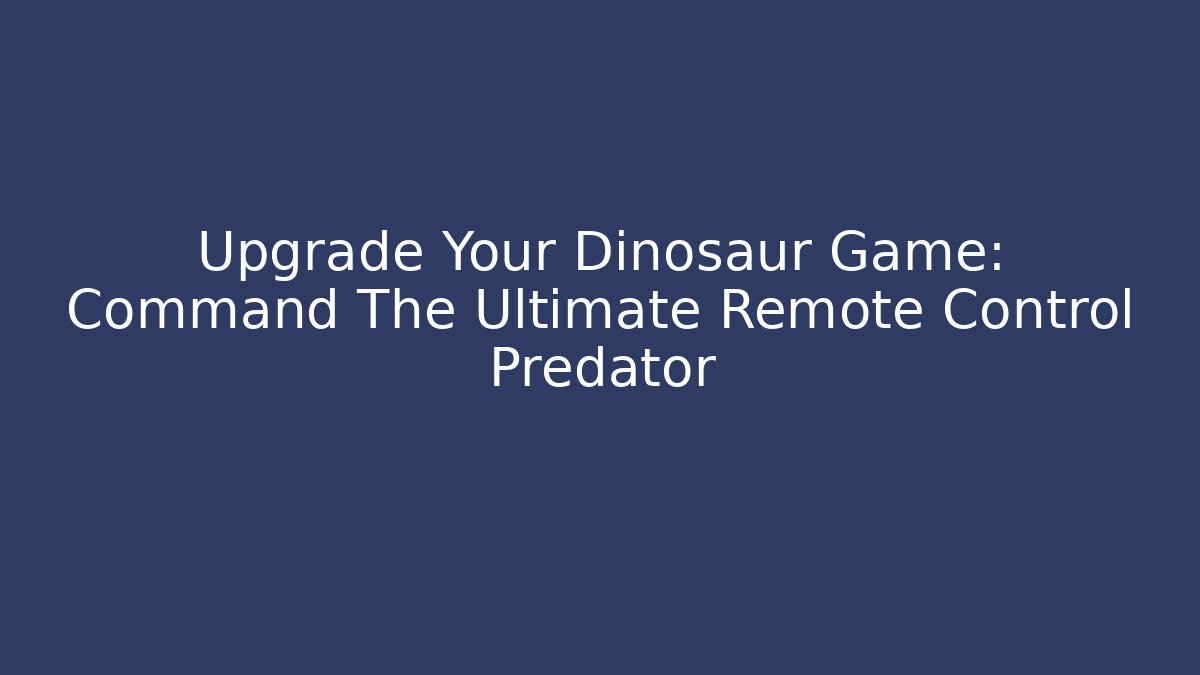 Upgrade Your Dinosaur Game: Command The Ultimate Remote Control Predator